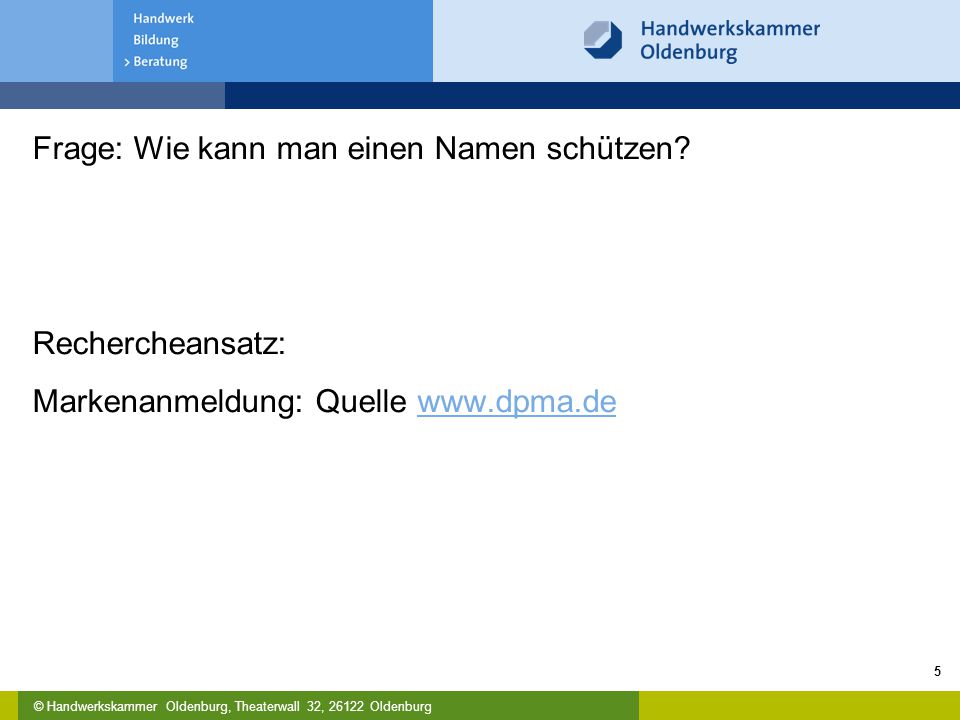 Handwerk
Bildung
> Beratung

Handwerkskammer
Oldenburg

Frage: Wie kann man einen Namen schützen?

Rechercheansatz:

Markenanmeldung: Quelle www.dpma.de

5

© Handwerkskammer Oldenburg, Theaterwall 32, 26122 Oldenburg